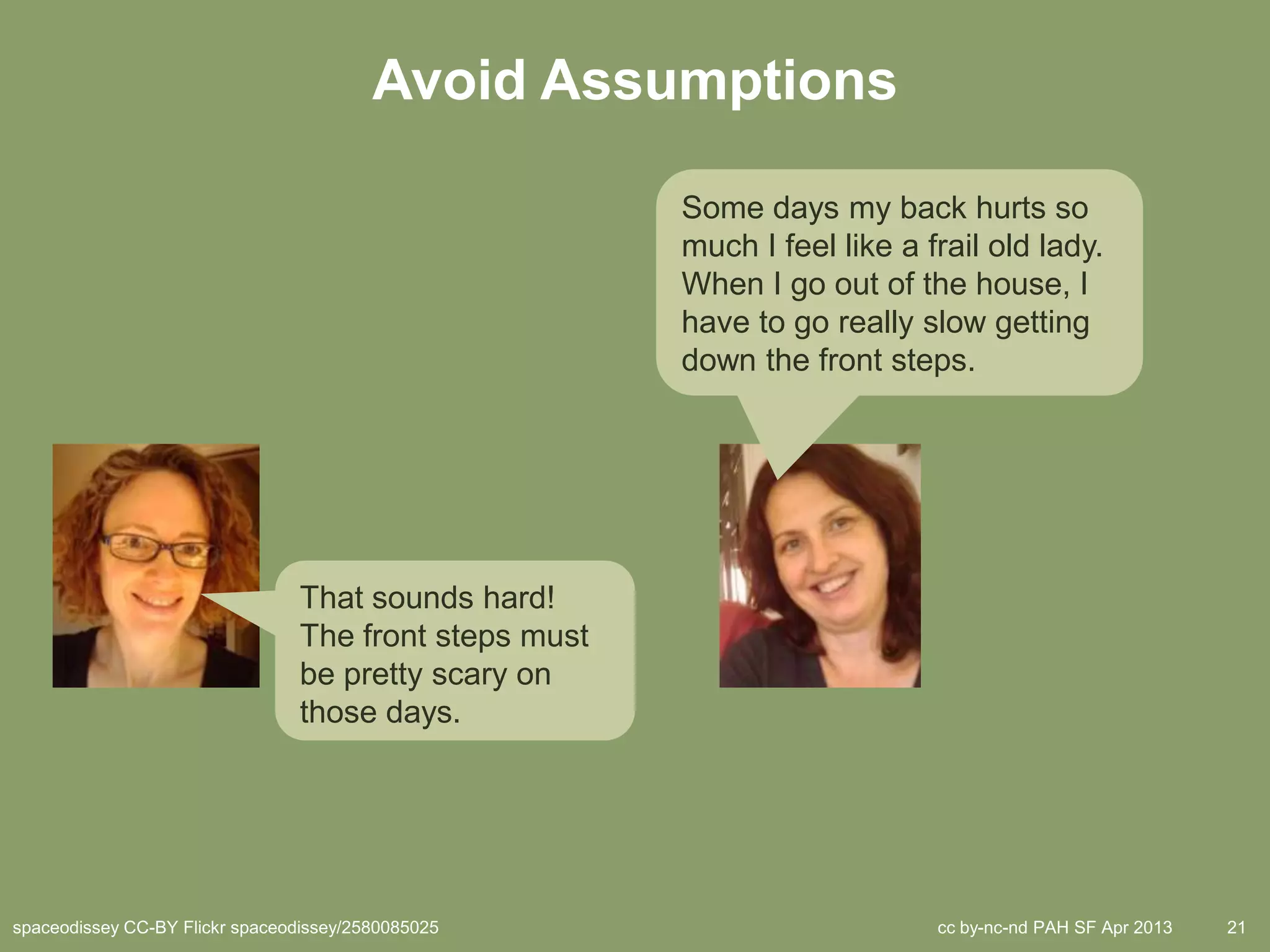 Avoid Assumptions

Some days my back hurts so much I feel like a frail old lady. When I go out of the house, I have to go really slow getting down the front steps.

That sounds hard! The front steps must be pretty scary on those days.

spaceodissey CC-BY Flickr spaceodissey/2580085025

cc by-nc-nd PAH SF Apr 2013

21